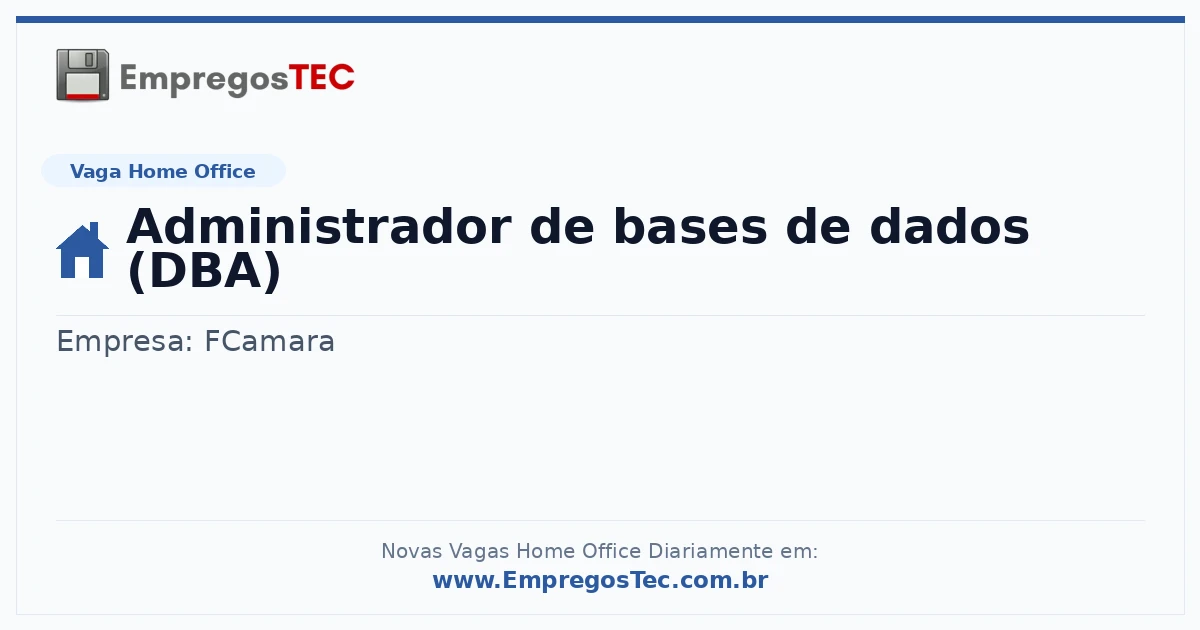 EmpregosTEC

Vaga Home Office

Administrador de bases de dados (DBA)

Empresa: FCamara

Novas Vagas Home Office Diariamente em:
www.EmpregosTec.com.br